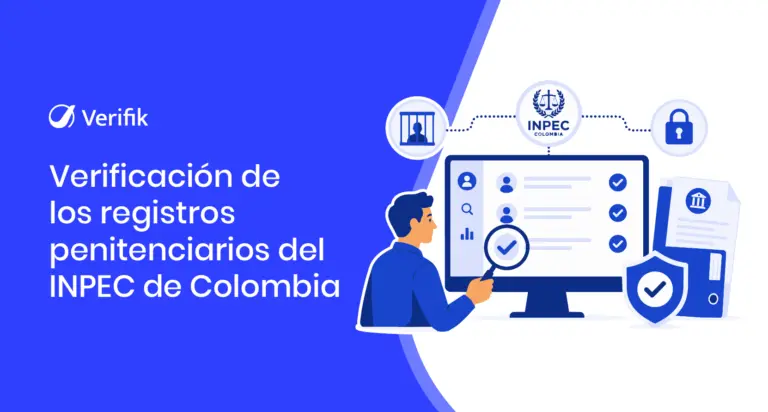 Verifik

Verificación de los registros penitenciarios del INPEC de Colombia

INPEC
COLOMBIA